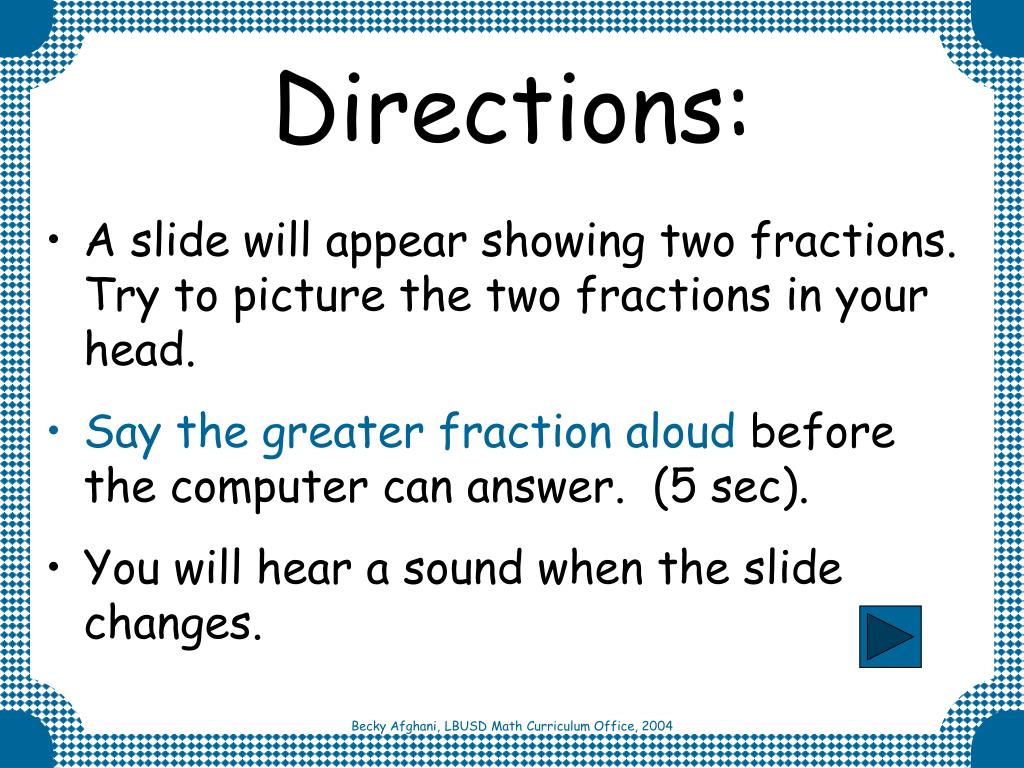 Directions:

• A slide will appear showing two fractions. Try to picture the two fractions in your head.

• Say the greater fraction aloud before the computer can answer. (5 sec).

• You will hear a sound when the slide changes.

Becky Afghani, LBUSD Math Curriculum Office, 2004